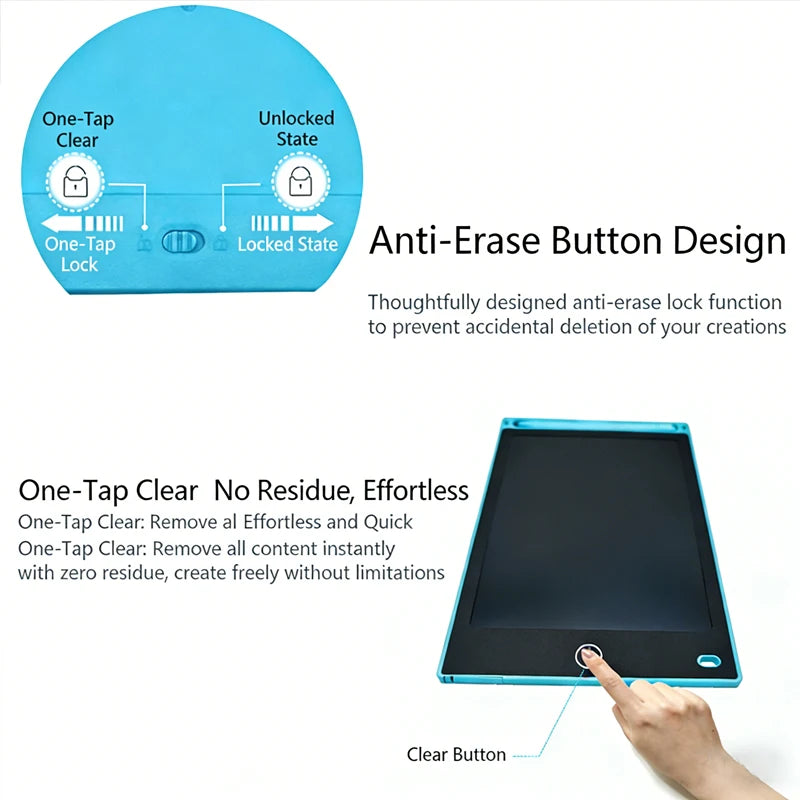 One-Tap Clear

Unlocked State

One-Tap Lock

Locked State

Anti-Erase Button Design

Thoughtfully designed anti-erase lock function to prevent accidental deletion of your creations

One-Tap Clear  No Residue, Effortless

One-Tap Clear: Remove al Effortless and Quick

One-Tap Clear: Remove all content instantly with zero residue, create freely without limitations

Clear Button